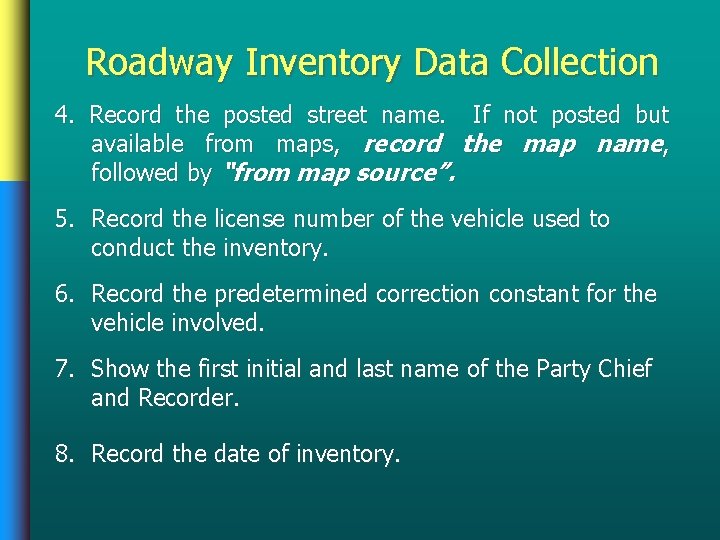 Roadway Inventory Data Collection

4. Record the posted street name. If not posted but available from maps, record the map name, followed by "from map source".

5. Record the license number of the vehicle used to conduct the inventory.

6. Record the predetermined correction constant for the vehicle involved.

7. Show the first initial and last name of the Party Chief and Recorder.

8. Record the date of inventory.